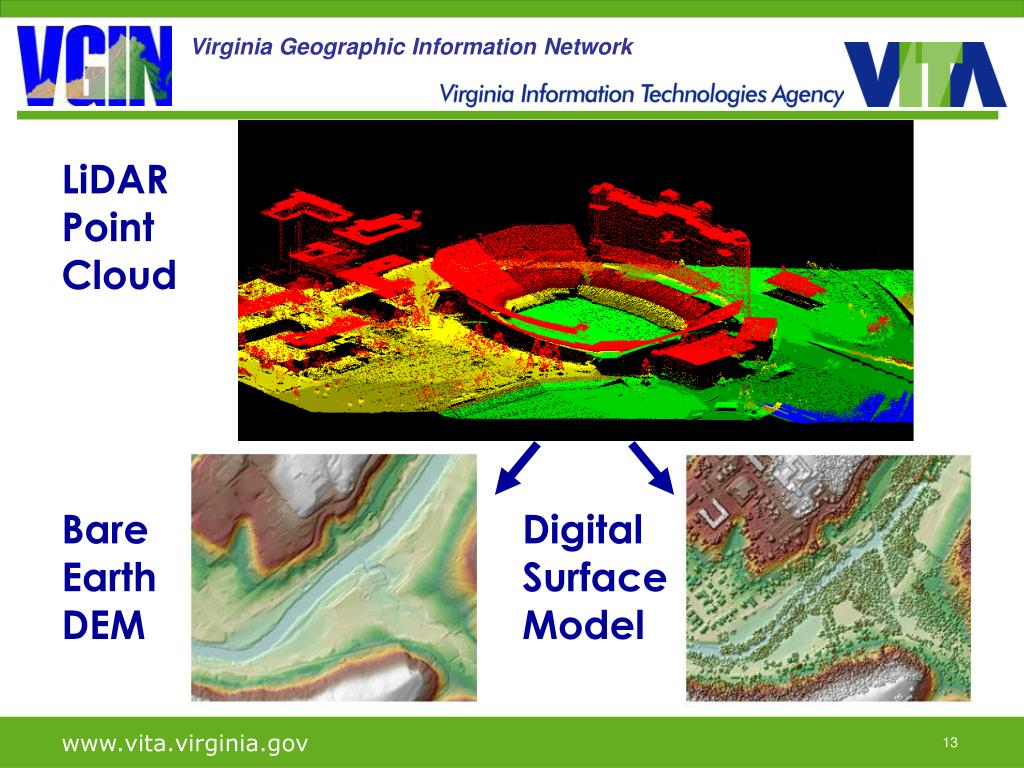 VGIN

Virginia Geographic Information Network

Virginia Information Technologies Agency

VITA

LiDAR Point Cloud

Bare Earth DEM

Digital Surface Model

www.vita.virginia.gov

13